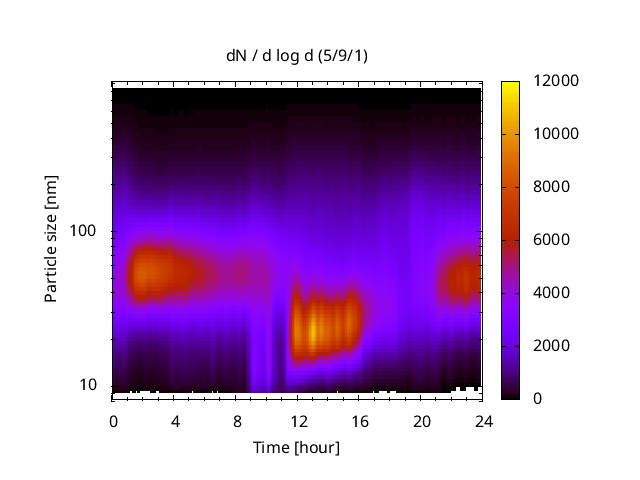 dN / d log d (5/9/1)

Particle size [nm]

100

10

0
4
8
12
16
20
24

Time [hour]

12000
10000
8000
6000
4000
2000
0